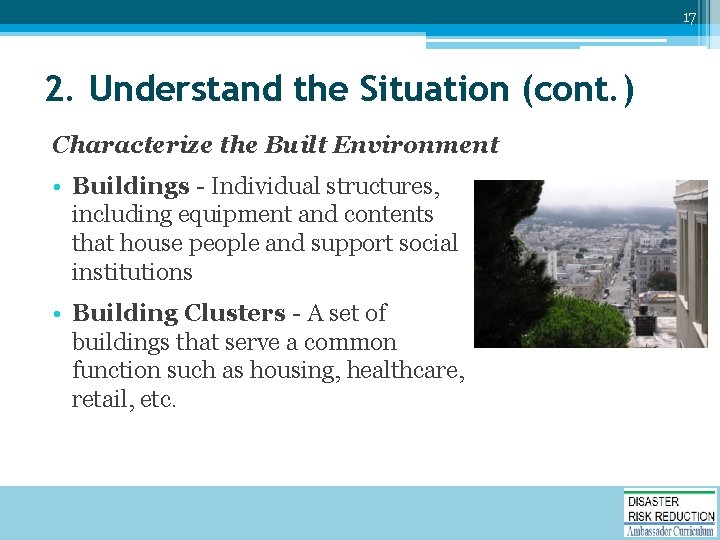 17

2. Understand the Situation (cont.)

Characterize the Built Environment

• Buildings - Individual structures, including equipment and contents that house people and support social institutions

• Building Clusters - A set of buildings that serve a common function such as housing, healthcare, retail, etc.

DISASTER
RISK REDUCTION
Ambassador Curriculum